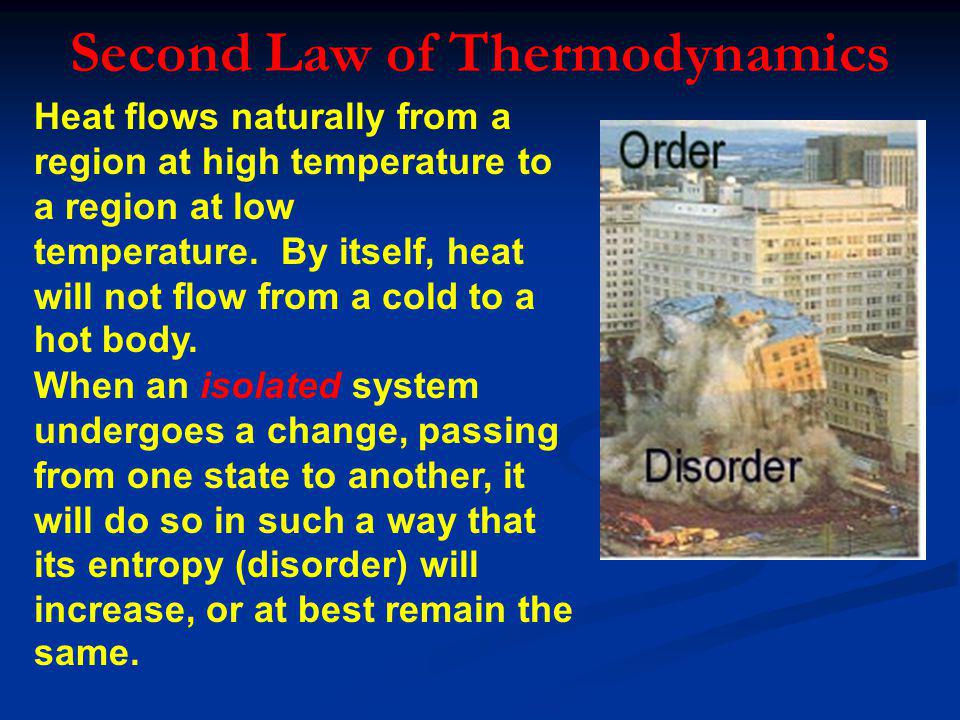 Second Law of Thermodynamics

Heat flows naturally from a region at high temperature to a region at low temperature. By itself, heat will not flow from a cold to a hot body.

When an isolated system undergoes a change, passing from one state to another, it will do so in such a way that its entropy (disorder) will increase, or at best remain the same.

Order

Disorder